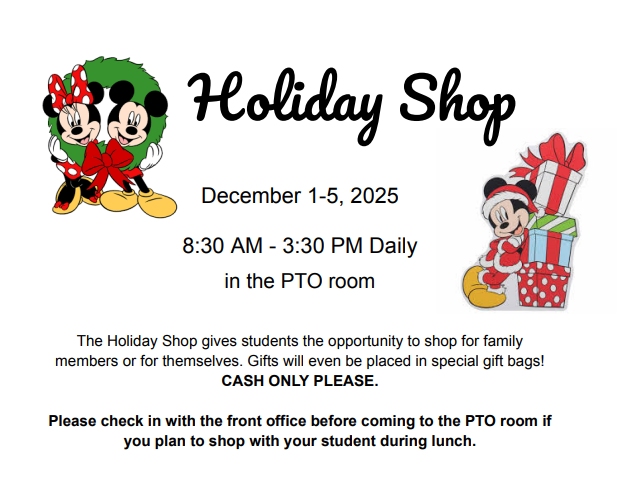 Holiday Shop

December 1-5, 2025

8:30 AM - 3:30 PM Daily

in the PTO room

The Holiday Shop gives students the opportunity to shop for family members or for themselves. Gifts will even be placed in special gift bags!
CASH ONLY PLEASE.

Please check in with the front office before coming to the PTO room if you plan to shop with your student during lunch.